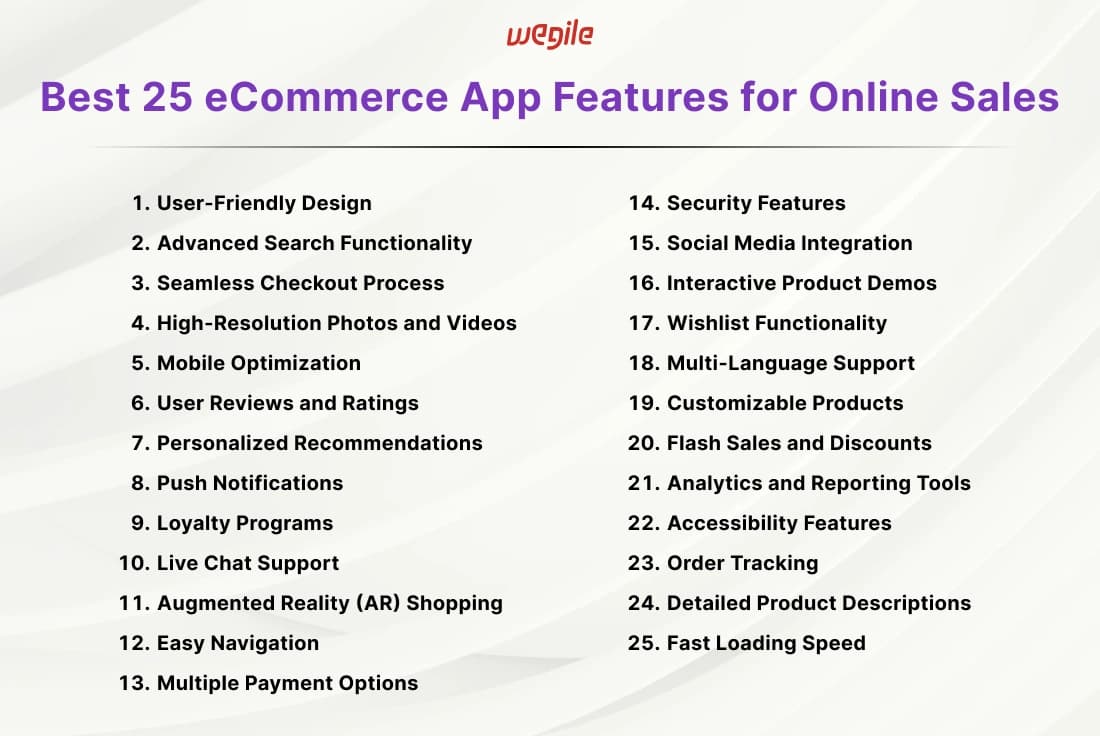 wegile

Best 25 eCommerce App Features for Online Sales

1. User-Friendly Design
2. Advanced Search Functionality
3. Seamless Checkout Process
4. High-Resolution Photos and Videos
5. Mobile Optimization
6. User Reviews and Ratings
7. Personalized Recommendations
8. Push Notifications
9. Loyalty Programs
10. Live Chat Support
11. Augmented Reality (AR) Shopping
12. Easy Navigation
13. Multiple Payment Options

14. Security Features
15. Social Media Integration
16. Interactive Product Demos
17. Wishlist Functionality
18. Multi-Language Support
19. Customizable Products
20. Flash Sales and Discounts
21. Analytics and Reporting Tools
22. Accessibility Features
23. Order Tracking
24. Detailed Product Descriptions
25. Fast Loading Speed